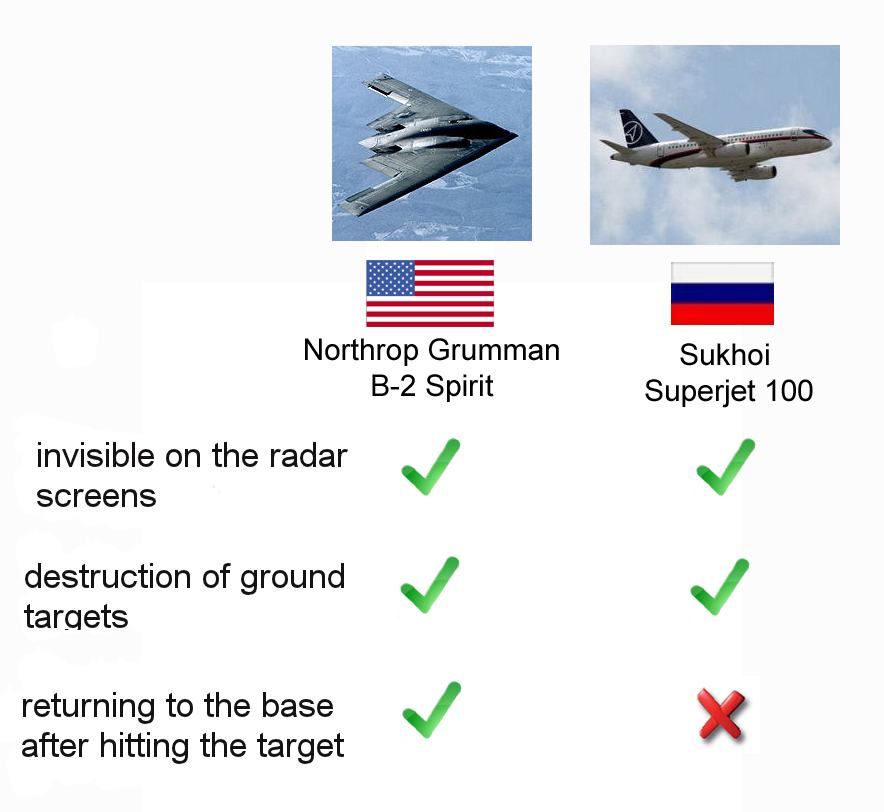 |  | Northrop Grumman B-2 Spirit | Sukhoi Superjet 100 |
|---|---|---|
| invisible on the radar screens | ✓ | ✓ |
| destruction of ground targets | ✓ | ✓ |
| returning to the base after hitting the target | ✓ | ✗ |